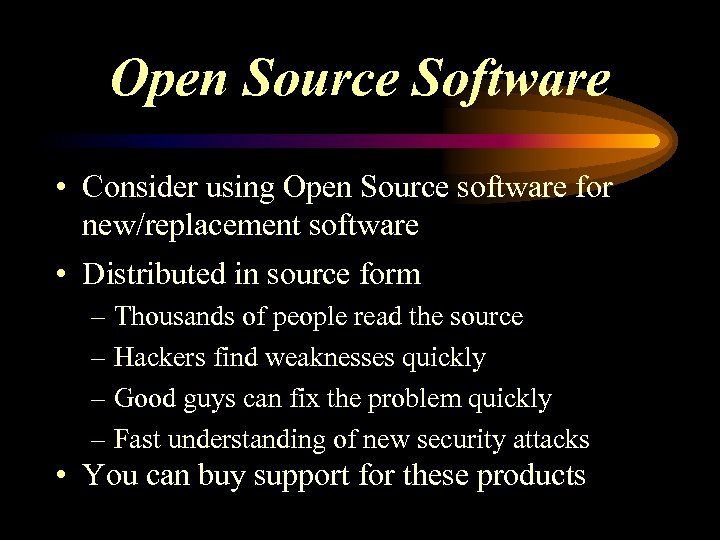 Open Source Software

• Consider using Open Source software for new/replacement software

• Distributed in source form

– Thousands of people read the source

– Hackers find weaknesses quickly

– Good guys can fix the problem quickly

– Fast understanding of new security attacks

• You can buy support for these products